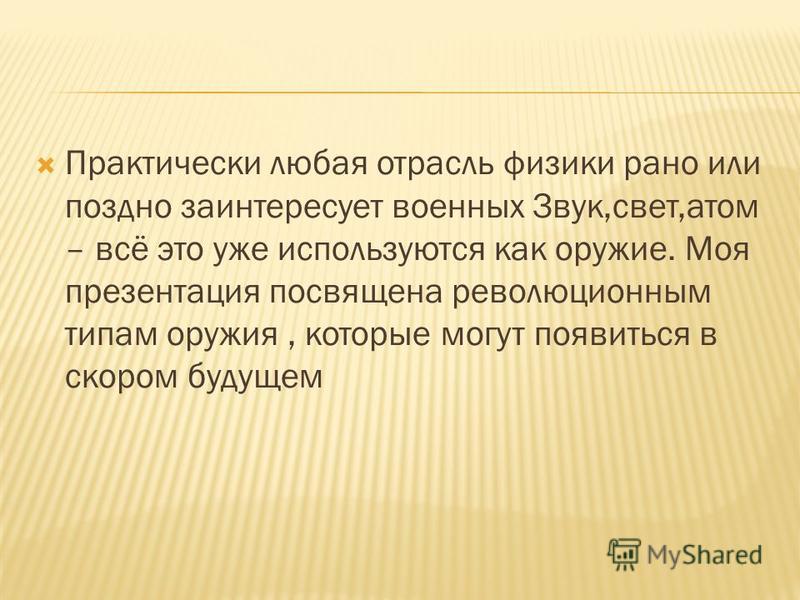 Практически любая отрасль физики рано или поздно заинтересует военных Звук,свет,атом – всё это уже используются как оружие. Моя презентация посвящена революционным типам оружия , которые могут появиться в скором будущем

MyShared